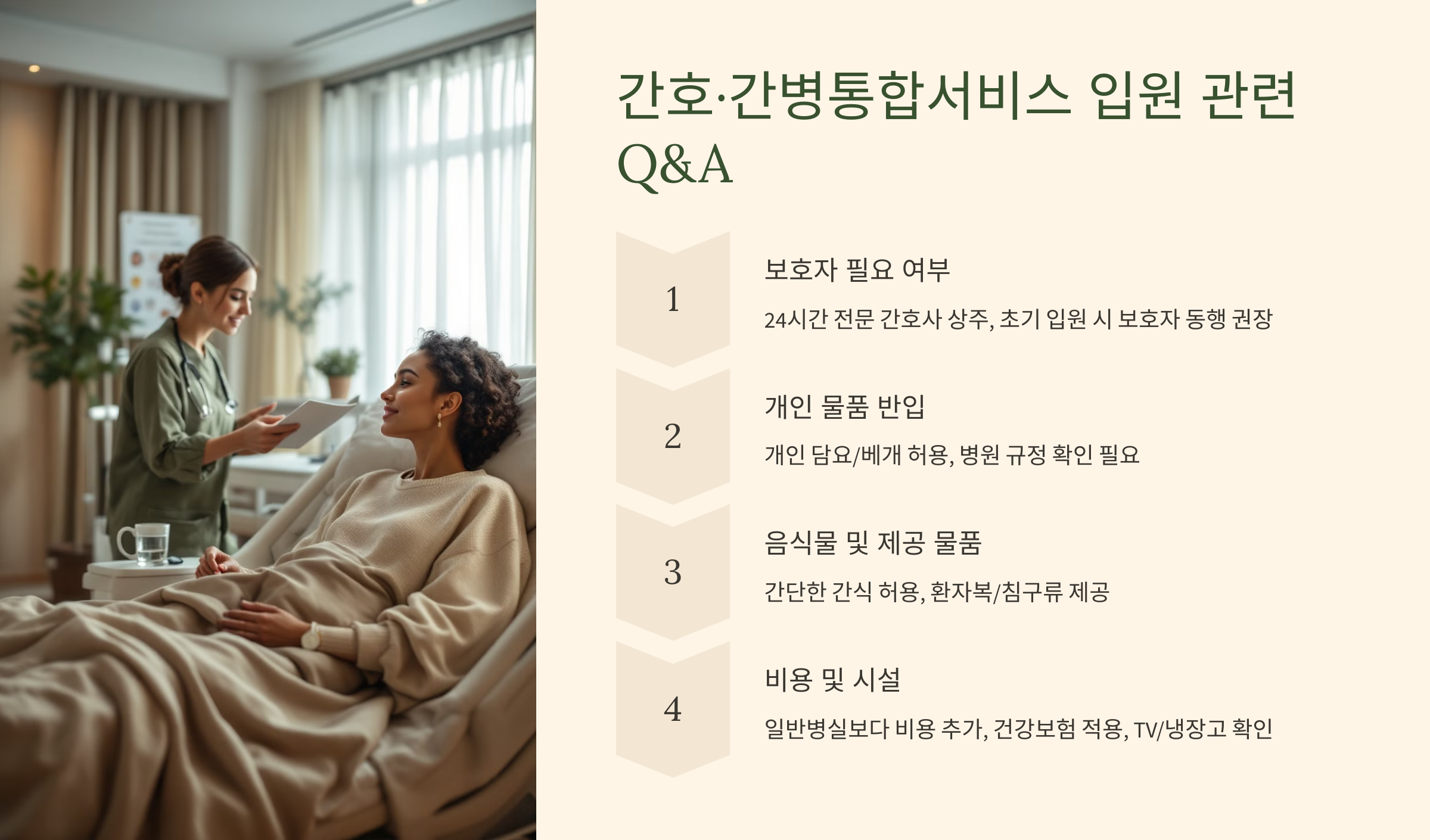 간호·간병통합서비스 입원 관련 Q&A

1

보호자 필요 여부

24시간 전문 간호사 상주, 초기 입원 시 보호자 동행 권장

2

개인 물품 반입

개인 담요/베개 허용, 병원 규정 확인 필요

3

음식물 및 제공 물품

간단한 간식 허용, 환자복/침구류 제공

4

비용 및 시설

일반병실보다 비용 추가, 건강보험 적용, TV/냉장고 확인